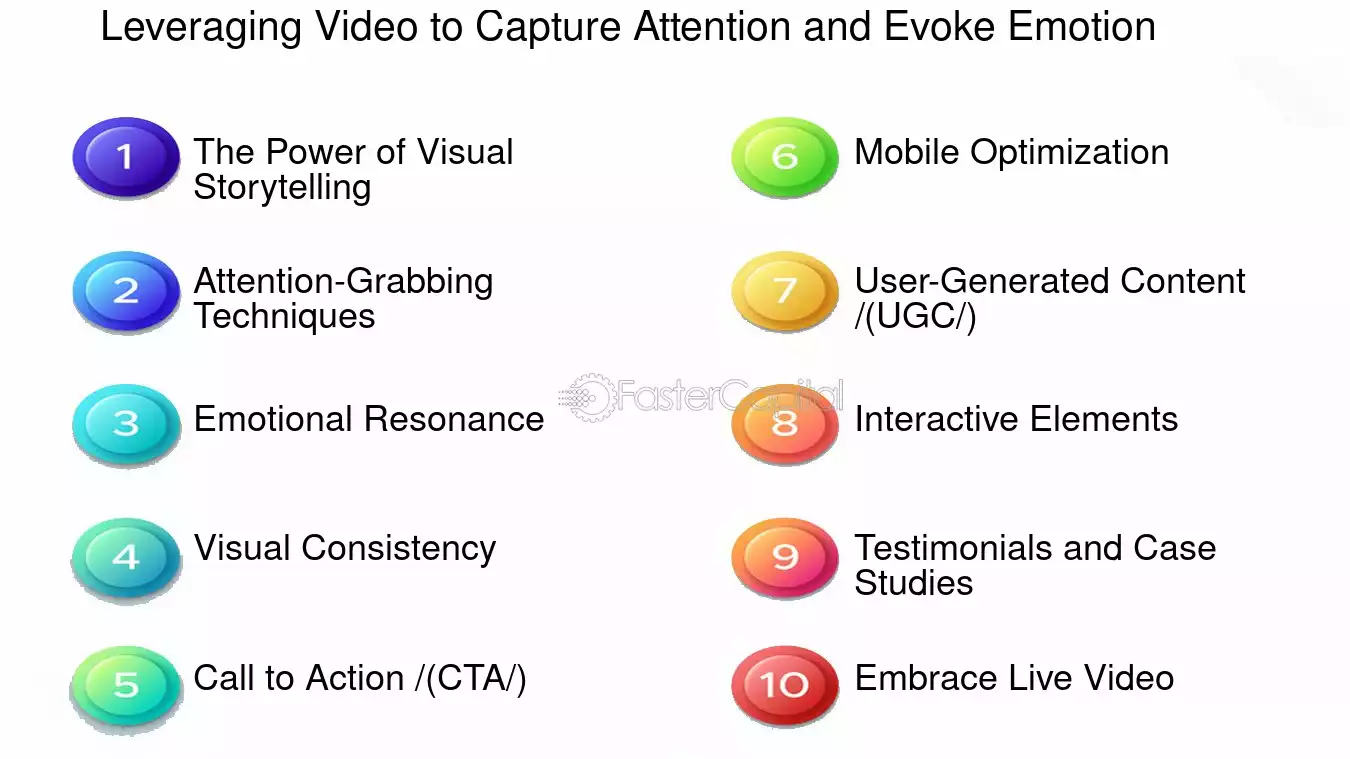 Leveraging Video to Capture Attention and Evoke Emotion

1 The Power of Visual Storytelling

2 Attention-Grabbing Techniques

3 Emotional Resonance

4 Visual Consistency

5 Call to Action /(CTA/)

6 Mobile Optimization

7 User-Generated Content /(UGC/)

8 Interactive Elements

9 Testimonials and Case Studies

10 Embrace Live Video

FasterCapital